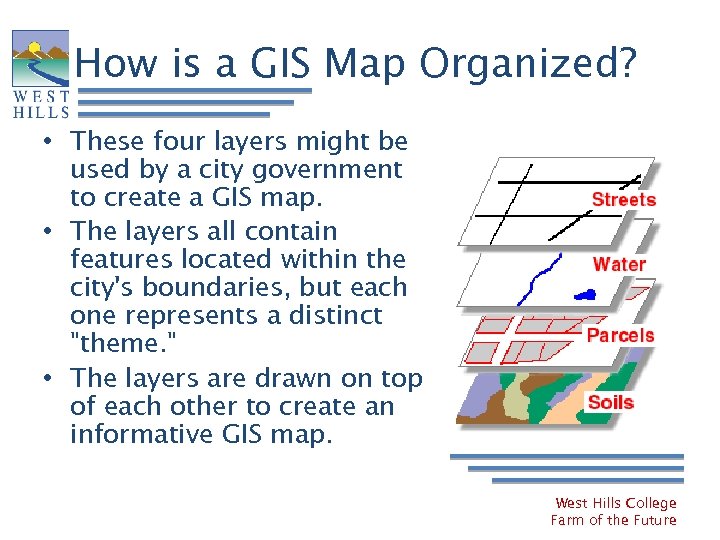 WEST HILLS

How is a GIS Map Organized?

• These four layers might be used by a city government to create a GIS map.
• The layers all contain features located within the city's boundaries, but each one represents a distinct "theme."
• The layers are drawn on top of each other to create an informative GIS map.

Streets
Water
Parcels
Soils

West Hills College
Farm of the Future